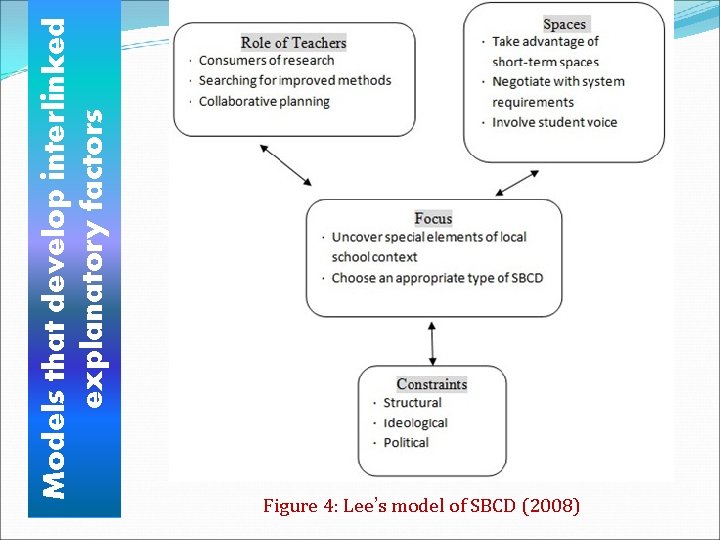 Models that develop interlinked explanatory factors

Role of Teachers
· Consumers of research
· Searching for improved methods
· Collaborative planning

Spaces
· Take advantage of short-term spaces
· Negotiate with system requirements
· Involve student voice

Focus
· Uncover special elements of local school context
· Choose an appropriate type of SBCD

Constraints
· Structural
· Ideological
· Political

Figure 4: Lee's model of SBCD (2008)